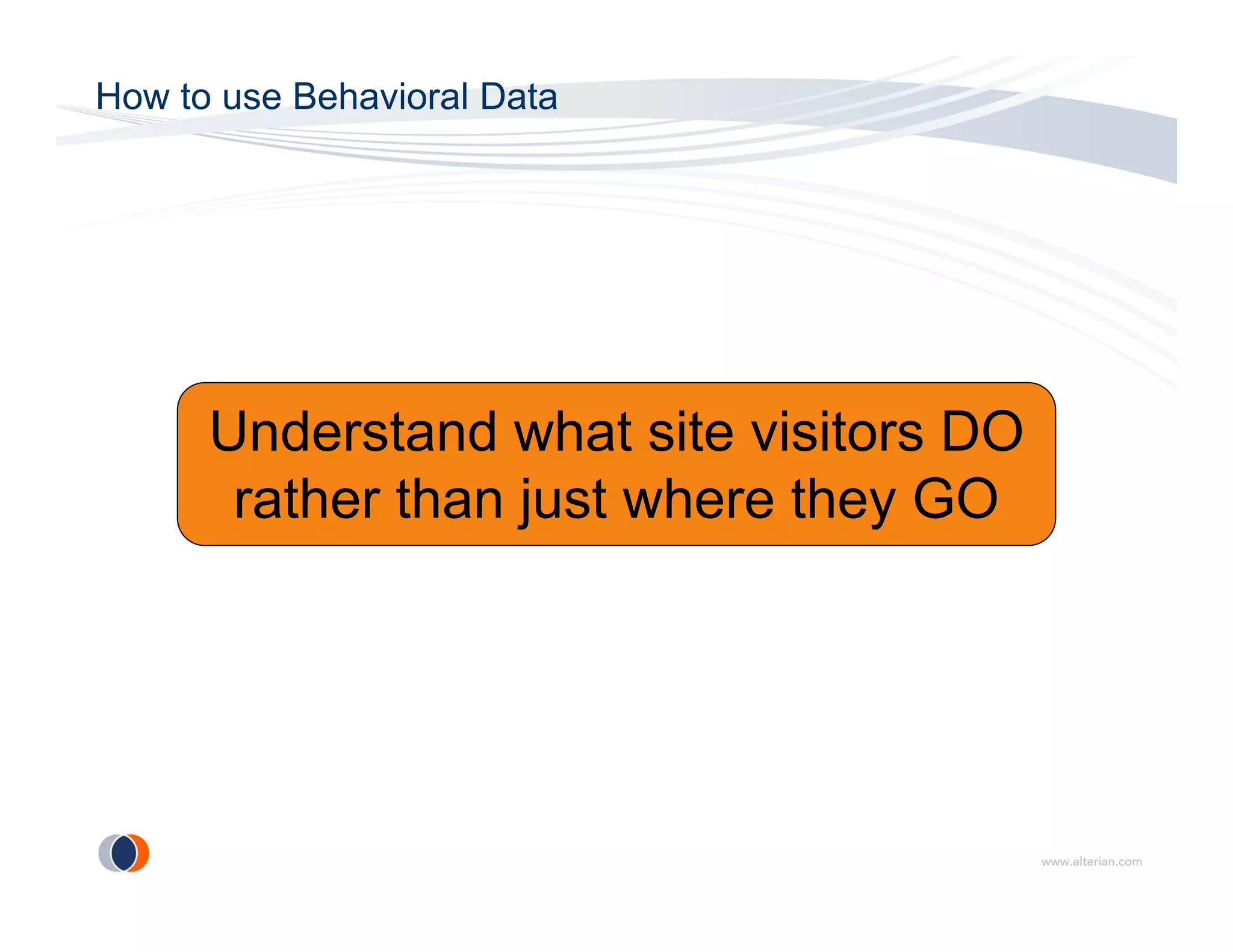 How to use Behavioral Data

Understand what site visitors DO rather than just where they GO

www.alterian.com